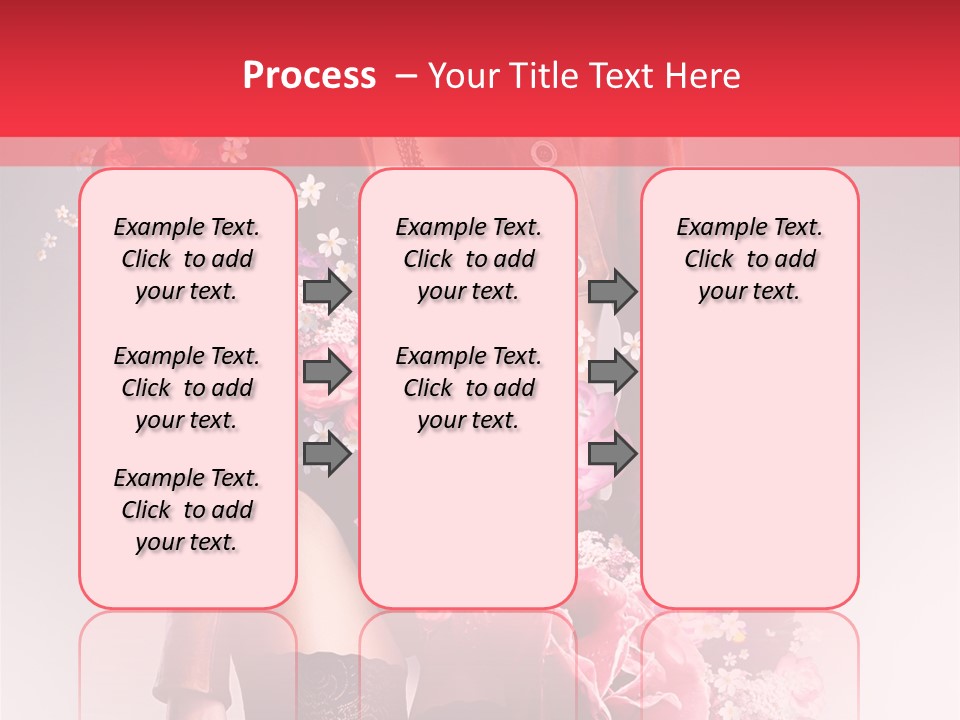 Process – Your Title Text Here

Example Text. Click to add your text.

Example Text. Click to add your text.

Example Text. Click to add your text.

Example Text. Click to add your text.

Example Text. Click to add your text.

Example Text. Click to add your text.